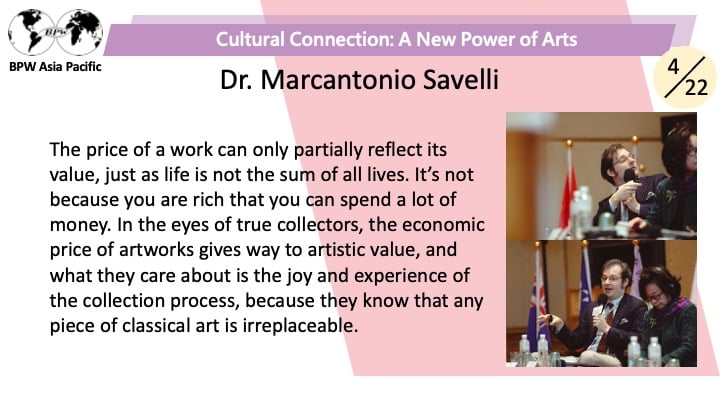 BPW

BPW Asia Pacific

Cultural Connection: A New Power of Arts

Dr. Marcantonio Savelli

4/22

The price of a work can only partially reflect its value, just as life is not the sum of all lives. It's not because you are rich that you can spend a lot of money. In the eyes of true collectors, the economic price of artworks gives way to artistic value, and what they care about is the joy and experience of the collection process, because they know that any piece of classical art is irreplaceable.